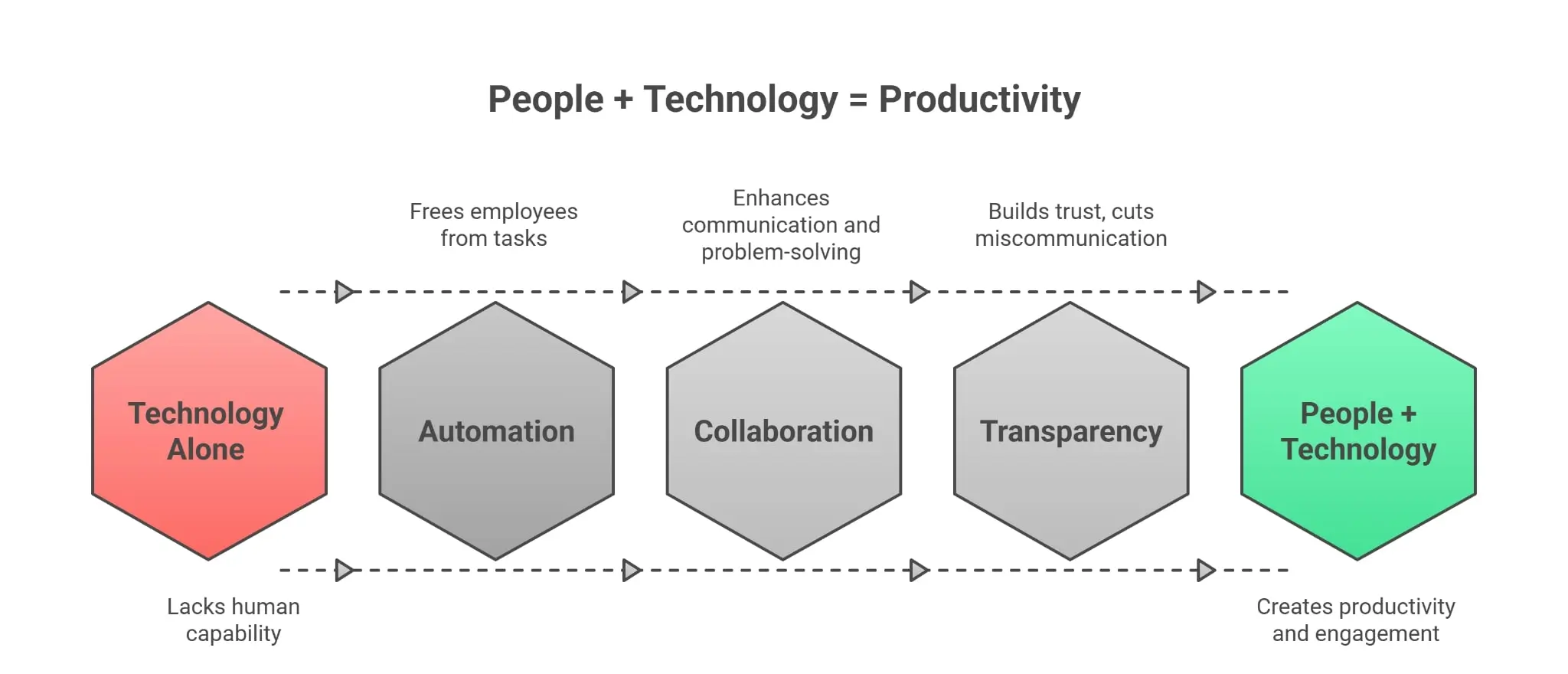 People + Technology = Productivity

Frees employees from tasks

Enhances communication and problem-solving

Builds trust, cuts miscommunication

Technology Alone

Automation

Collaboration

Transparency

People + Technology

Lacks human capability

Creates productivity and engagement